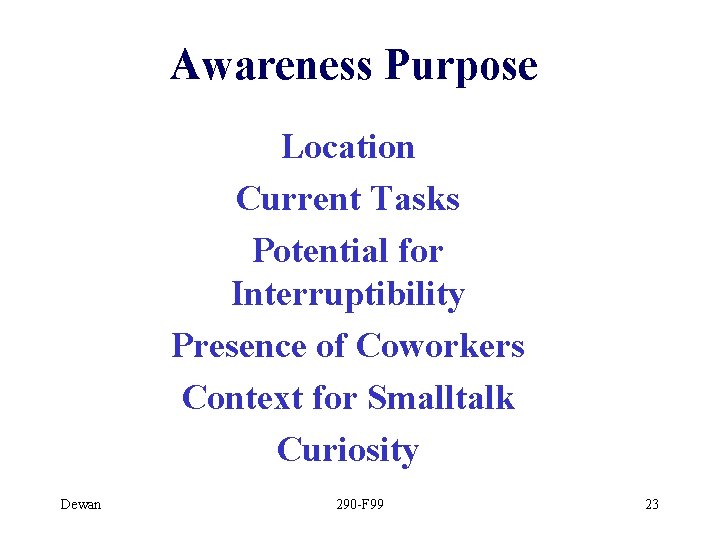 Awareness Purpose

Location

Current Tasks

Potential for Interruptibility

Presence of Coworkers

Context for Smalltalk

Curiosity

Dewan 290-F99 23